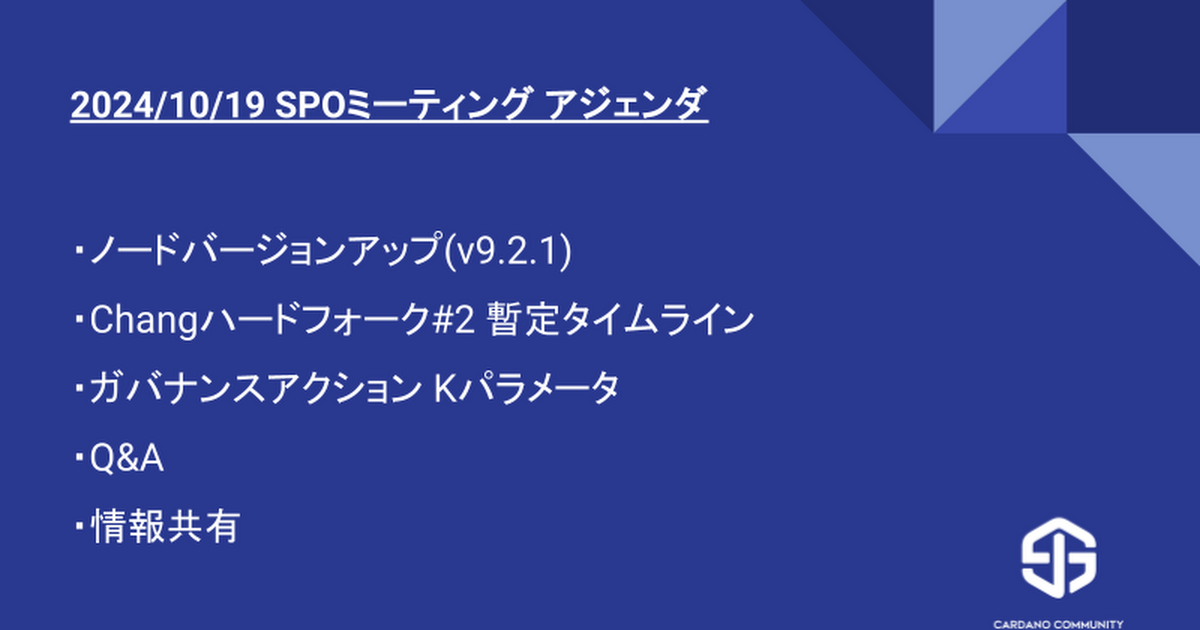 2024/10/19 SPOミーティング アジェンダ

・ノードバージョンアップ(v9.2.1)

・Changハードフォーク#2 暫定タイムライン

・ガバナンスアクション Kパラメータ

・Q&A

・情報共有

CARDANO COMMUNITY